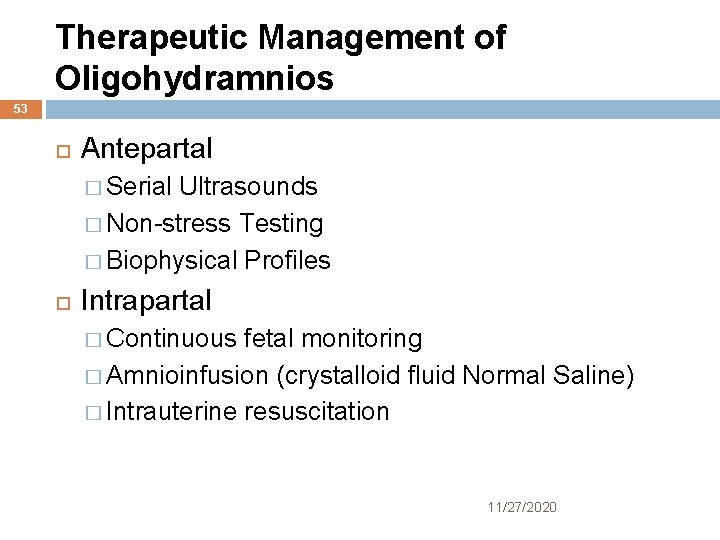 Therapeutic Management of Oligohydramnios

53

Antepartal
Serial Ultrasounds
Non-stress Testing
Biophysical Profiles

Intrapartal
Continuous fetal monitoring
Amnioinfusion (crystalloid fluid Normal Saline)
Intrauterine resuscitation

11/27/2020